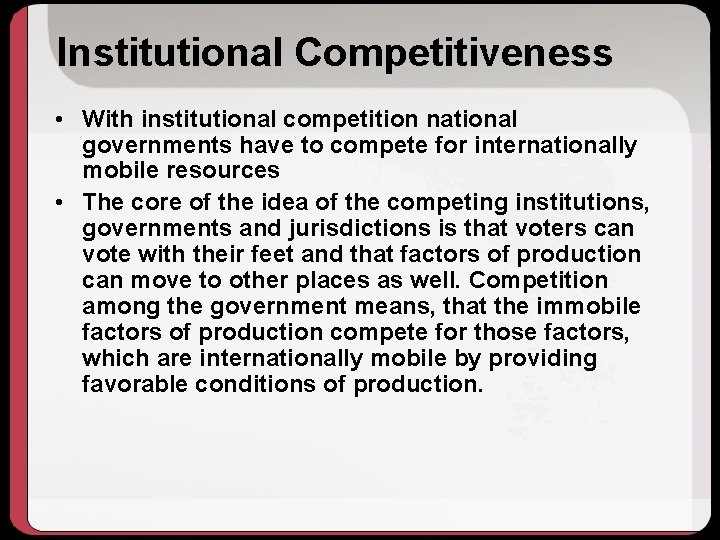 Institutional Competitiveness

• With institutional competition national governments have to compete for internationally mobile resources

• The core of the idea of the competing institutions, governments and jurisdictions is that voters can vote with their feet and that factors of production can move to other places as well. Competition among the government means, that the immobile factors of production compete for those factors, which are internationally mobile by providing favorable conditions of production.